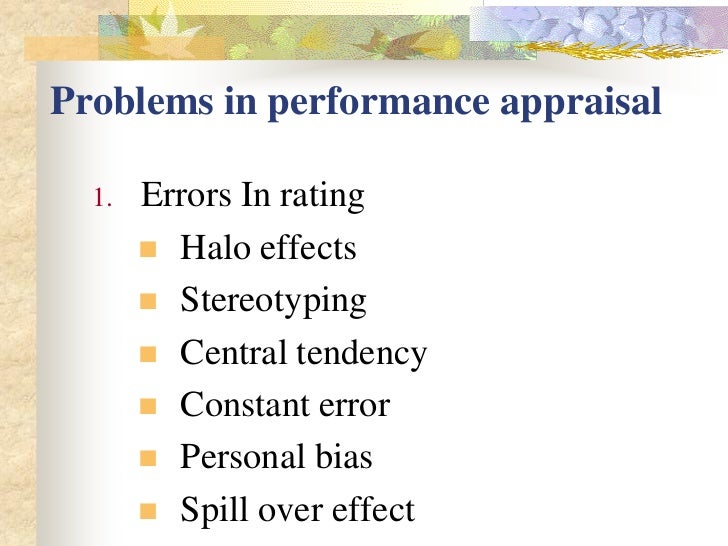 Problems in performance appraisal

1. Errors In rating
- Halo effects
- Stereotyping
- Central tendency
- Constant error
- Personal bias
- Spill over effect